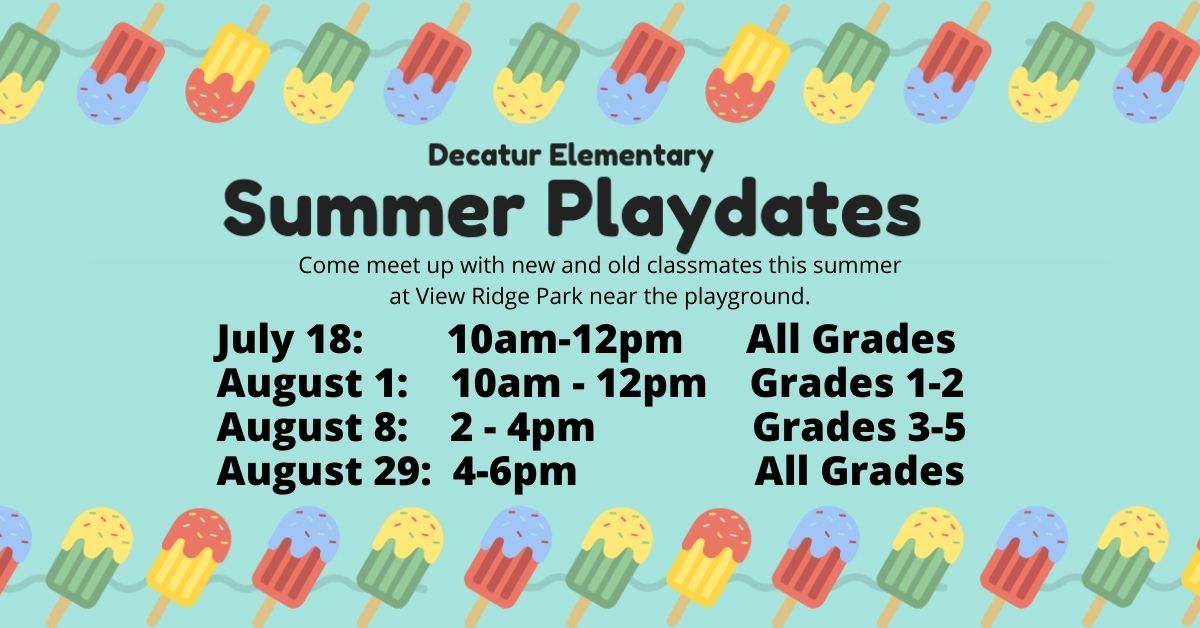 Decatur Elementary

Summer Playdates

Come meet up with new and old classmates this summer at View Ridge Park near the playground.

July 18: 10am-12pm All Grades
August 1: 10am - 12pm Grades 1-2
August 8: 2 - 4pm Grades 3-5
August 29: 4-6pm All Grades